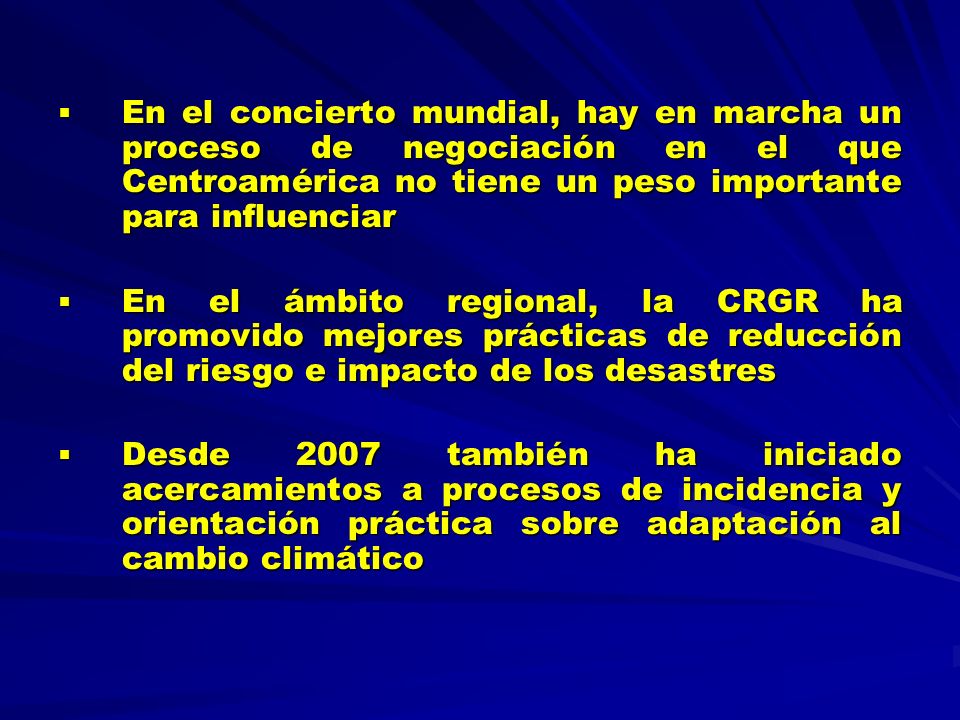 ▪ En el concierto mundial, hay en marcha un proceso de negociación en el que Centroamérica no tiene un peso importante para influenciar

▪ En el ámbito regional, la CRGR ha promovido mejores prácticas de reducción del riesgo e impacto de los desastres

▪ Desde 2007 también ha iniciado acercamientos a procesos de incidencia y orientación práctica sobre adaptación al cambio climático